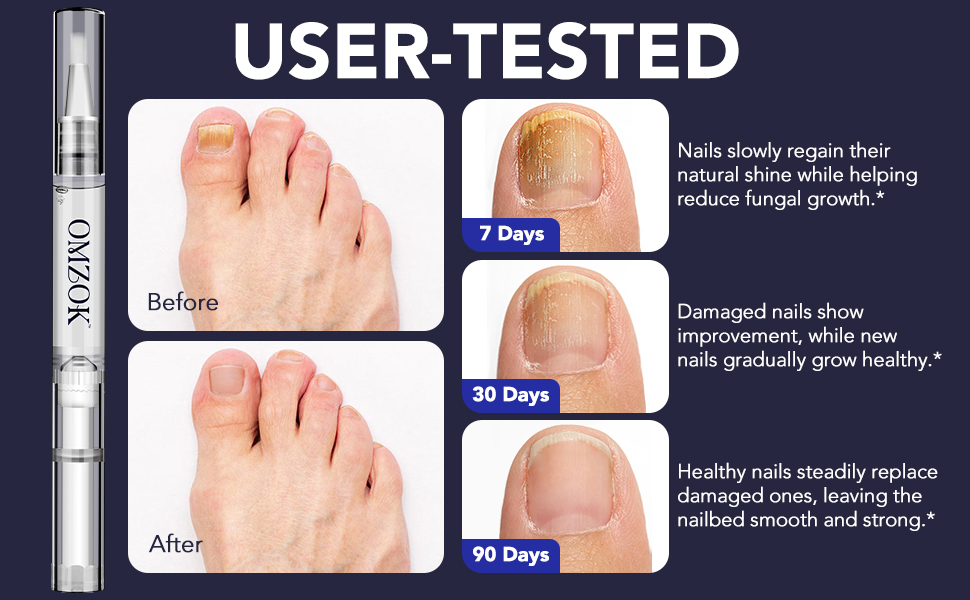 USER-TESTED

OMZOK

Before

After

7 Days

Nails slowly regain their natural shine while helping reduce fungal growth.*

30 Days

Damaged nails show improvement, while new nails gradually grow healthy.*

90 Days

Healthy nails steadily replace damaged ones, leaving the nailbed smooth and strong.*